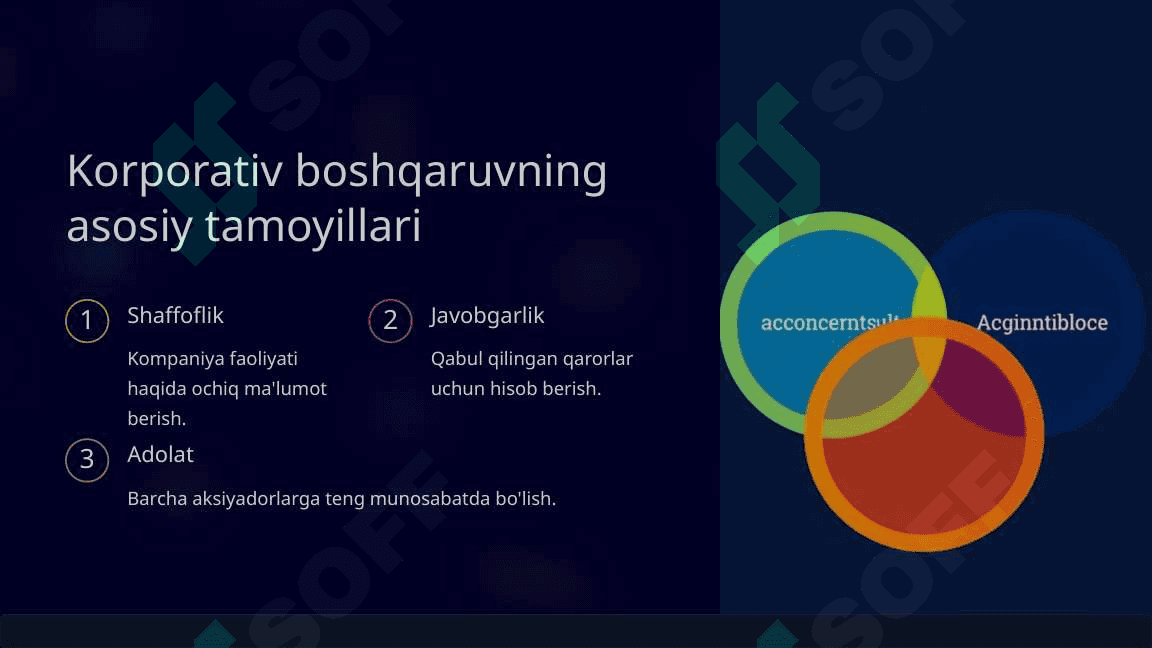 Korporativ boshqaruvning asosiy tamoyillari

1 Shaffoflik

Kompaniya faoliyati haqida ochiq ma'lumot berish.

2 Javobgarlik

Qabul qilingan qarorlar uchun hisob berish.

3 Adolat

Barcha aksiyadorlarga teng munosabatda bo'lish.

acconcerntsult

Acginntibloce

SOFF